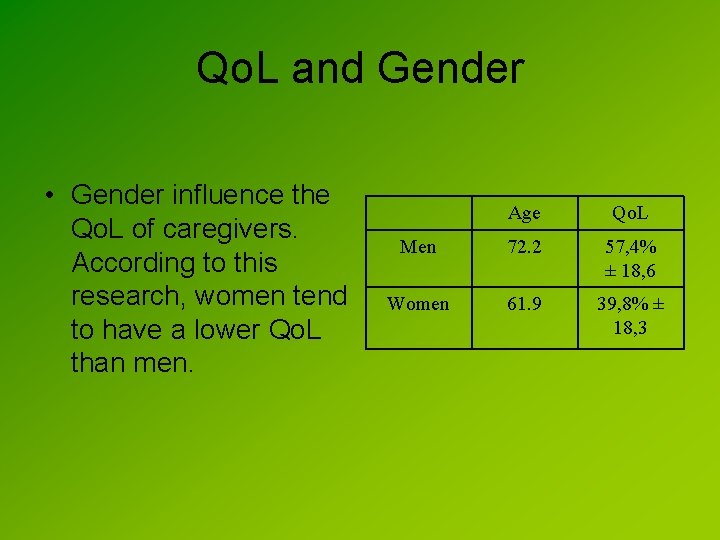 QoL and Gender

• Gender influence the QoL of caregivers. According to this research, women tend to have a lower QoL than men.

| | Age | QoL |
|---|---|---|
| Men | 72.2 | 57,4% ± 18,6 |
| Women | 61.9 | 39,8% ± 18,3 |